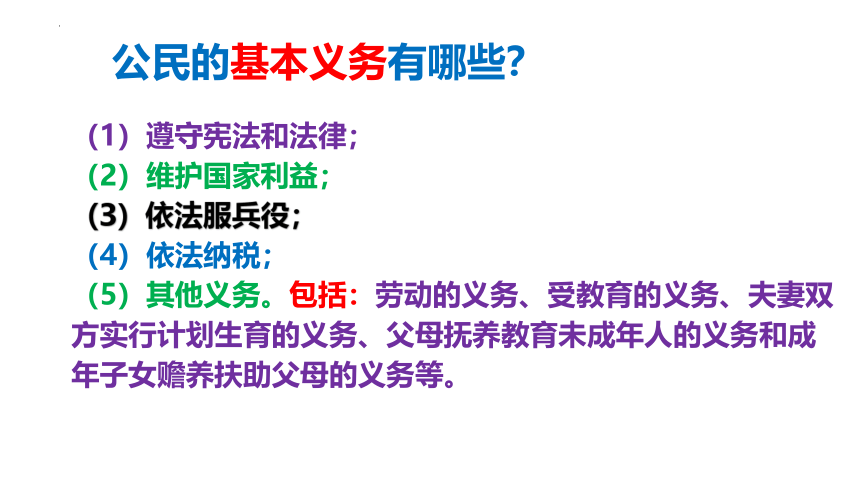 公民的基本义务有哪些?

（1）遵守宪法和法律；
（2）维护国家利益；
（3）依法服兵役；
（4）依法纳税；
（5）其他义务。包括：劳动的义务、受教育的义务、夫妻双方实行计划生育的义务、父母抚养教育未成年人的义务和成年子女赡养扶助父母的义务等。